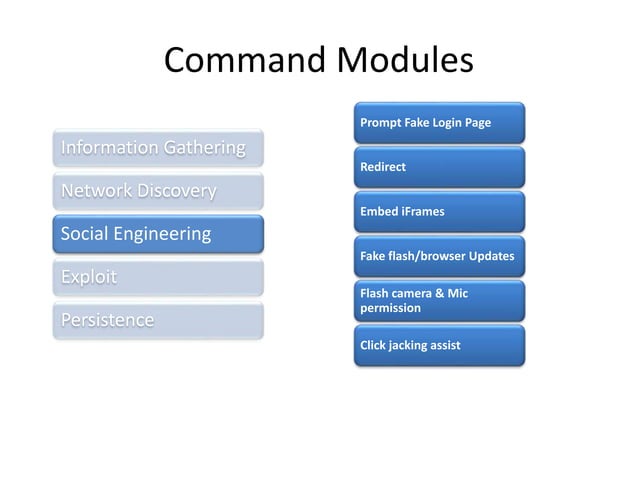 Command Modules

Information Gathering

Network Discovery

Social Engineering

Exploit

Persistence

Prompt Fake Login Page

Redirect

Embed iFrames

Fake flash/browser Updates

Flash camera & Mic permission

Click jacking assist